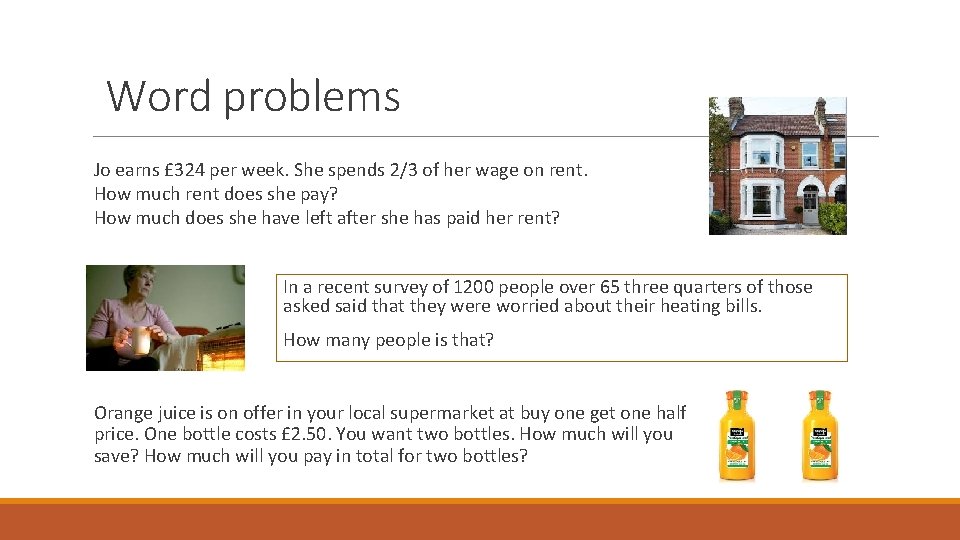 Word problems

Jo earns £324 per week. She spends 2/3 of her wage on rent.
How much rent does she pay?
How much does she have left after she has paid her rent?

In a recent survey of 1200 people over 65 three quarters of those asked said that they were worried about their heating bills.

How many people is that?

Orange juice is on offer in your local supermarket at buy one get one half price. One bottle costs £2.50. You want two bottles. How much will you save? How much will you pay in total for two bottles?